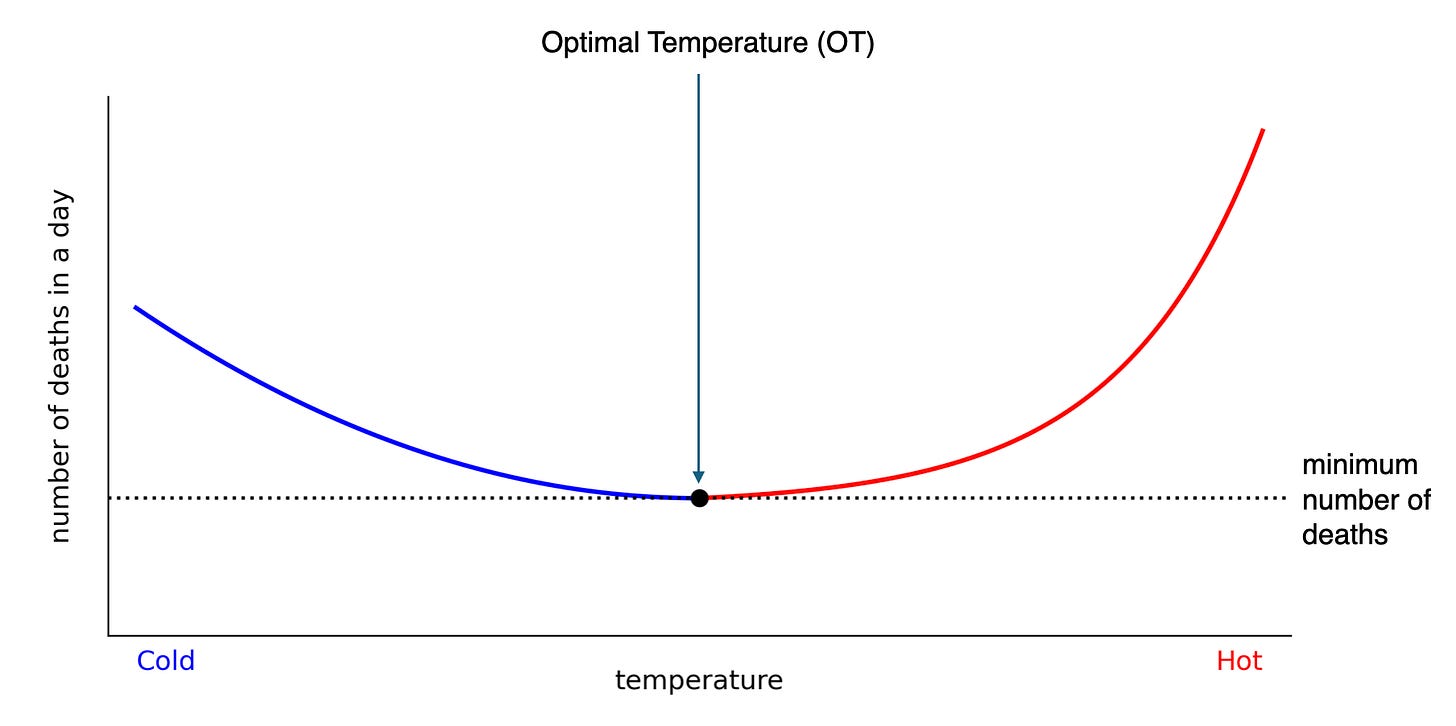 Optimal Temperature (OT)

number of deaths in a day

minimum number of deaths

Cold

temperature

Hot